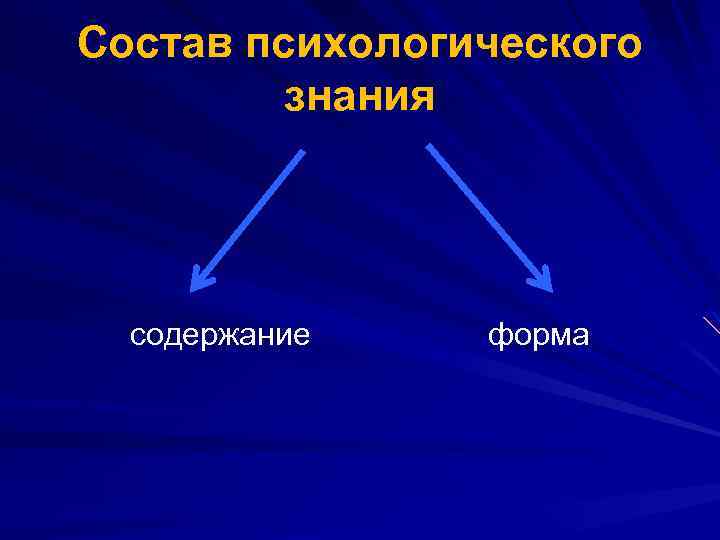 Состав психологического знания

содержание

форма